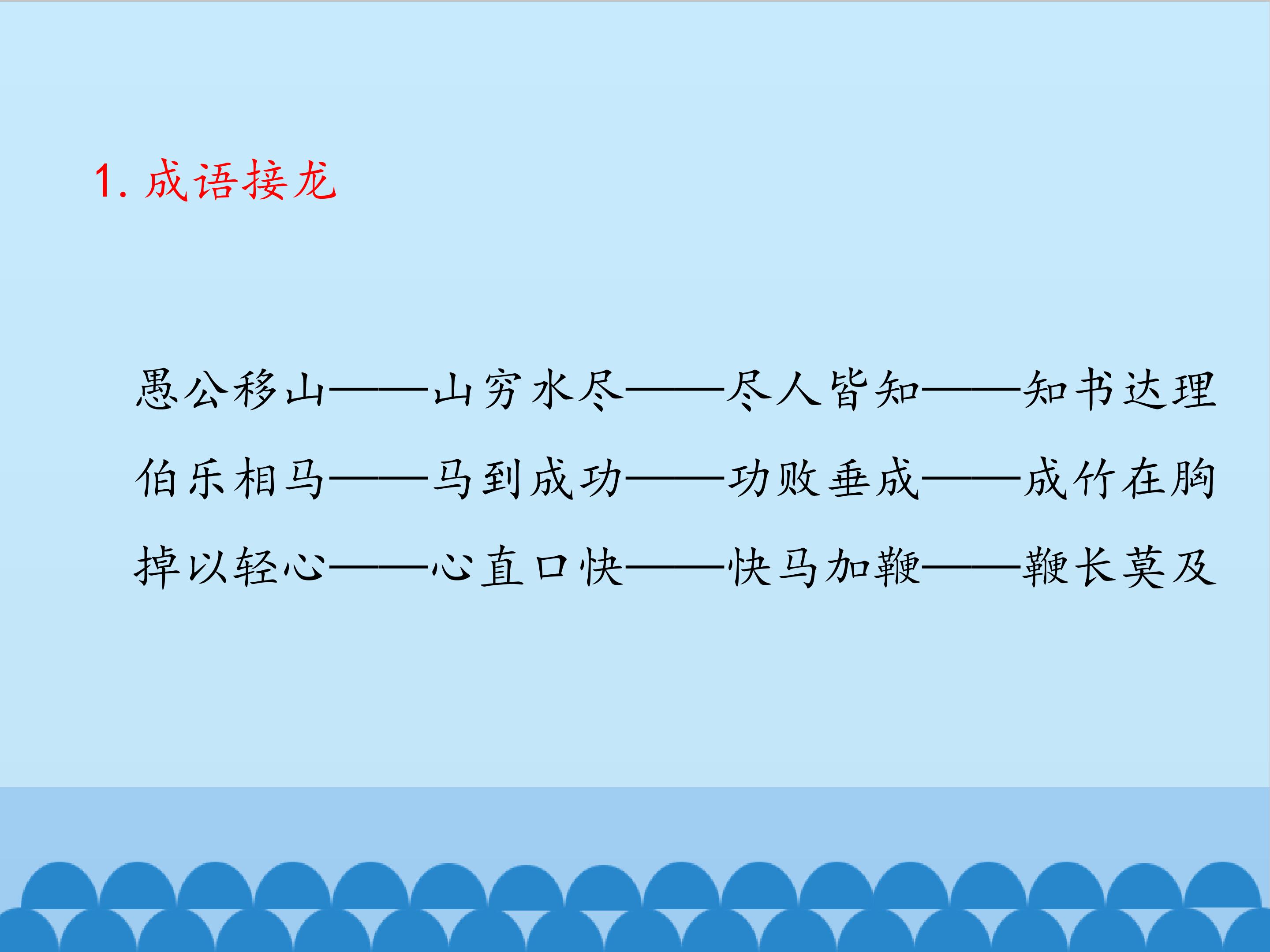 1. 成语接龙

愚公移山——山穷水尽——尽人皆知——知书达理

伯乐相马——马到成功——功败垂成——成竹在胸

掉以轻心——心直口快——快马加鞭——鞭长莫及